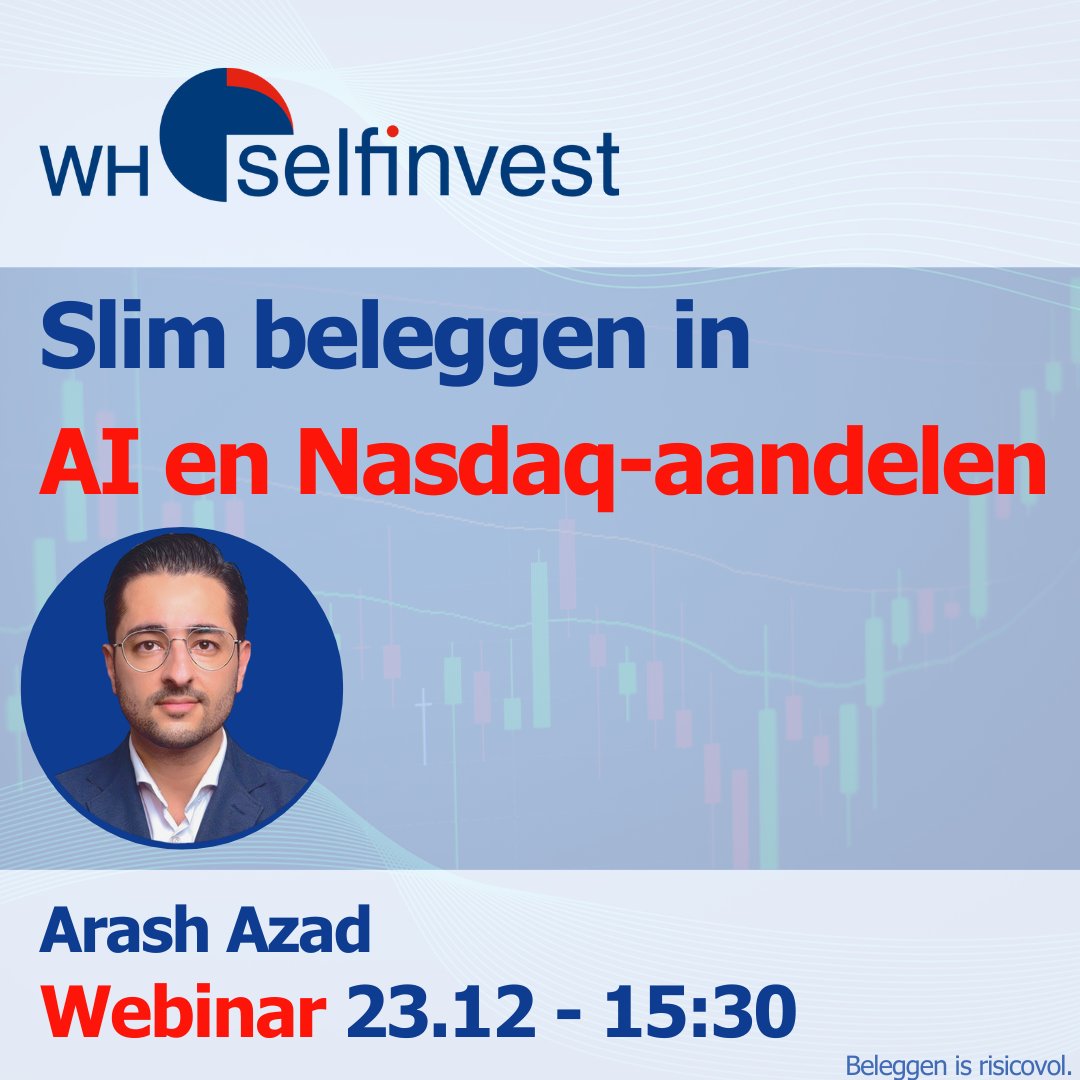 WH selfinvest

Slim beleggen in
AI en Nasdaq-aandelen

Arash Azad
Webinar 23.12 - 15:30

Beleggen is risicovol.